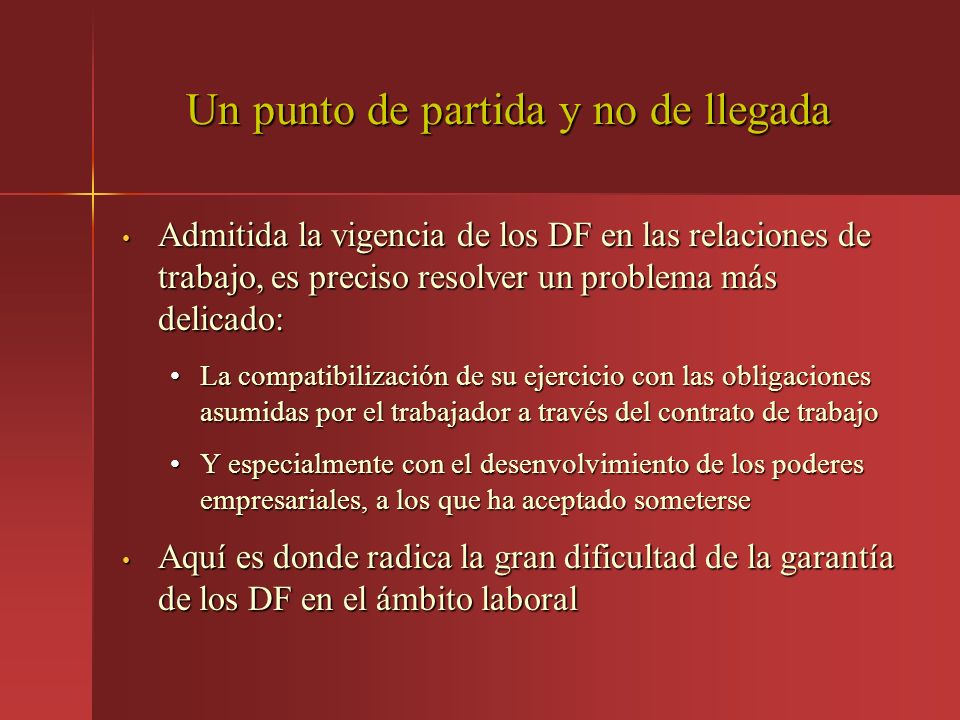 Un punto de partida y no de llegada

• Admitida la vigencia de los DF en las relaciones de trabajo, es preciso resolver un problema más delicado:

• La compatibilización de su ejercicio con las obligaciones asumidas por el trabajador a través del contrato de trabajo

• Y especialmente con el desenvolvimiento de los poderes empresariales, a los que ha aceptado someterse

• Aquí es donde radica la gran dificultad de la garantía de los DF en el ámbito laboral